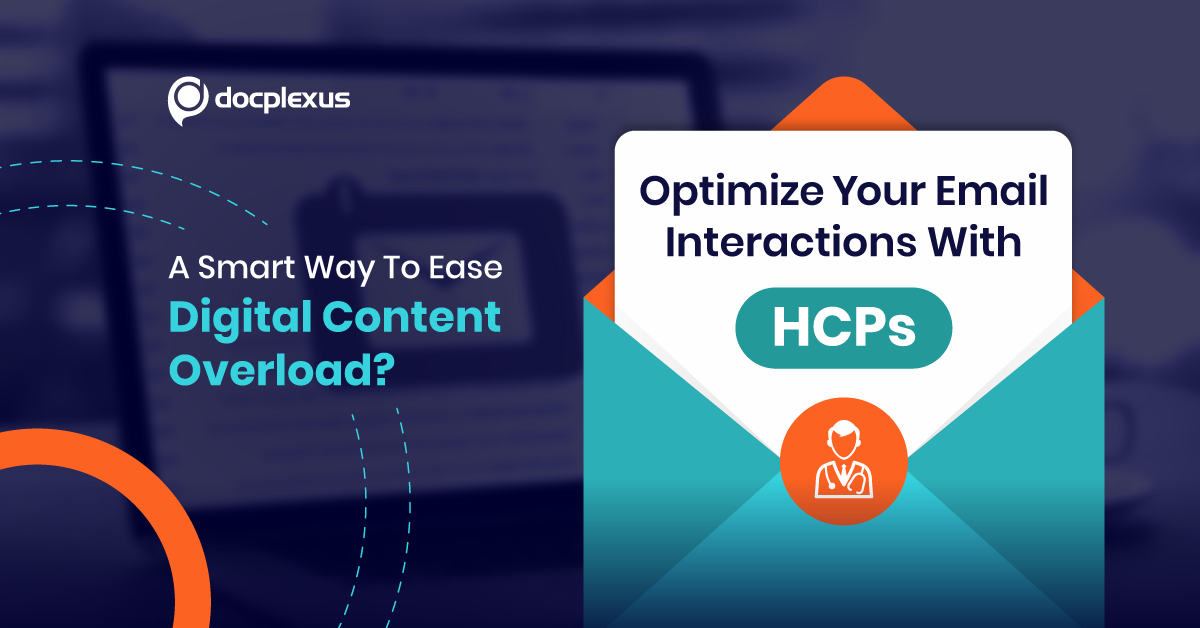 docplexus

A Smart Way To Ease
Digital Content Overload?

Optimize Your Email Interactions With

HCPs